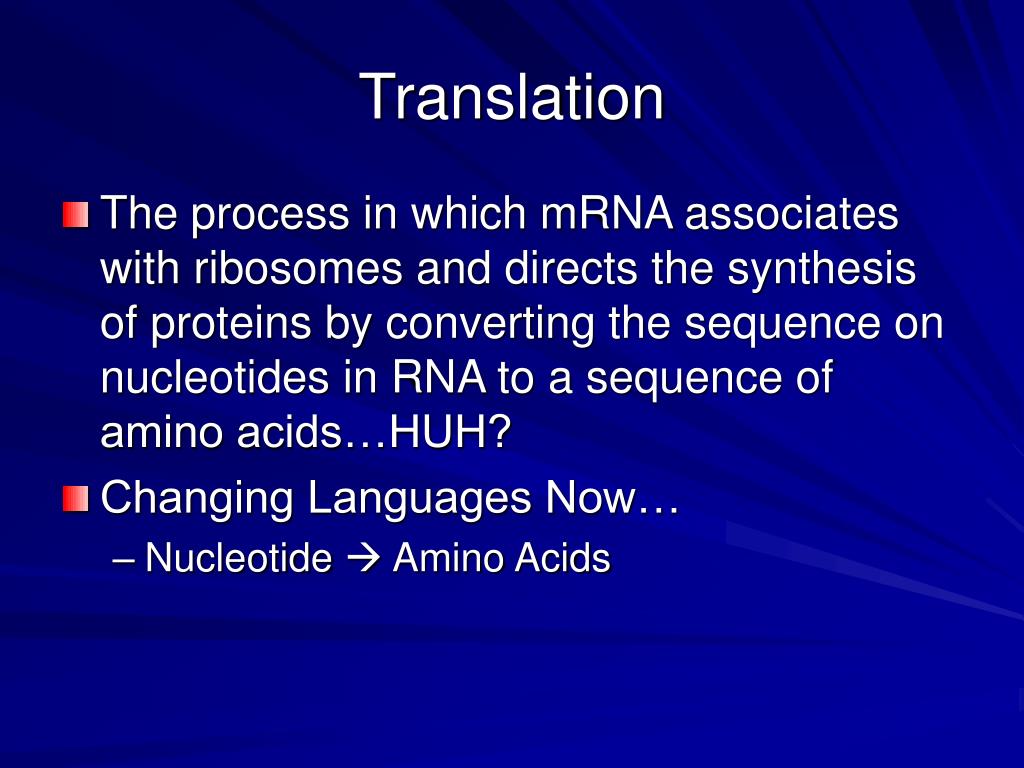 Translation

The process in which mRNA associates with ribosomes and directs the synthesis of proteins by converting the sequence on nucleotides in RNA to a sequence of amino acids…HUH?

Changing Languages Now…

– Nucleotide → Amino Acids